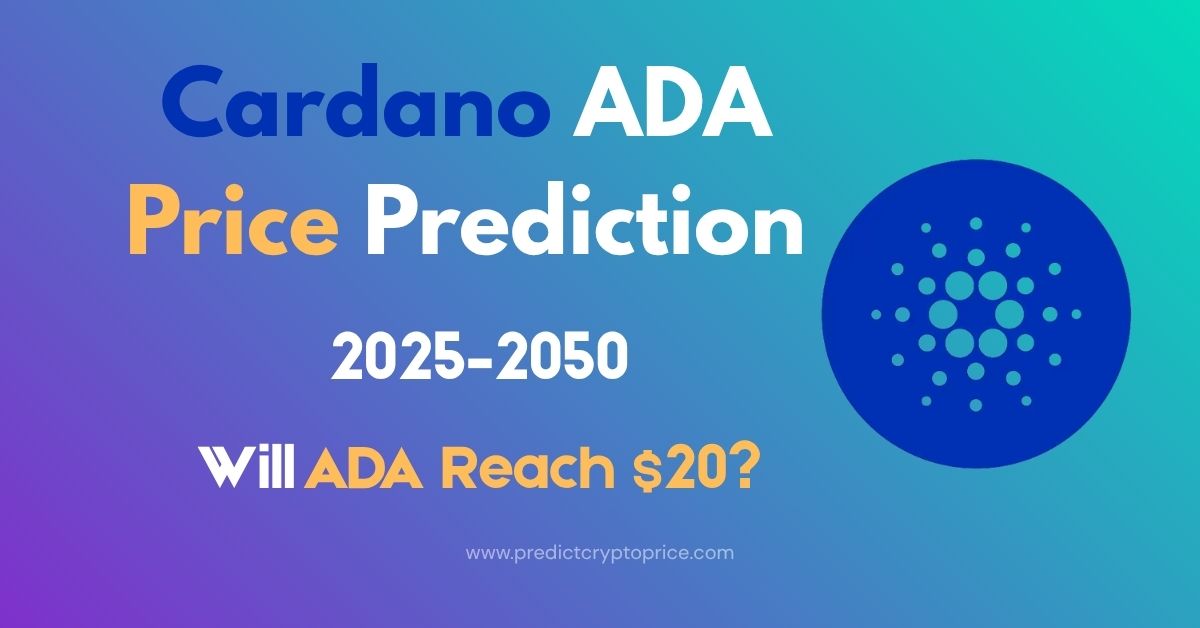 Cardano ADA
Price Prediction

2025-2050

Will ADA Reach $20?

www.predictcryptoprice.com